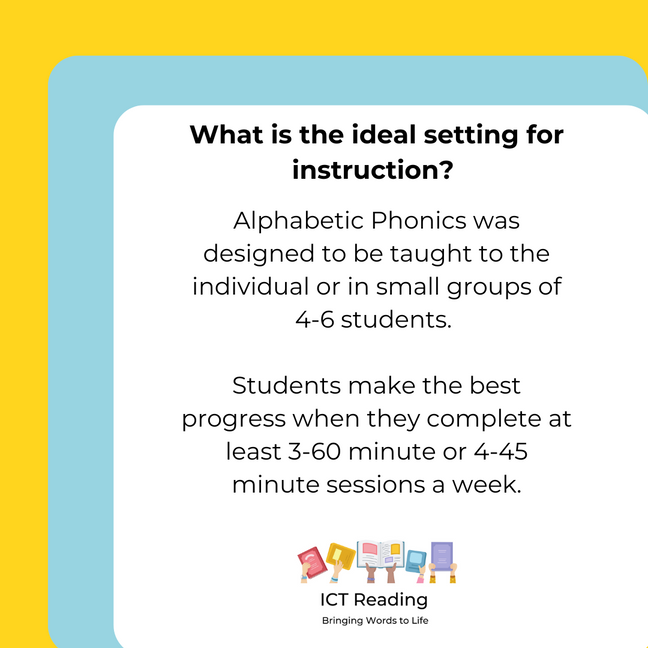 What is the ideal setting for instruction?

Alphabetic Phonics was designed to be taught to the individual or in small groups of 4-6 students.

Students make the best progress when they complete at least 3-60 minute or 4-45 minute sessions a week.

ICT Reading
Bringing Words to Life